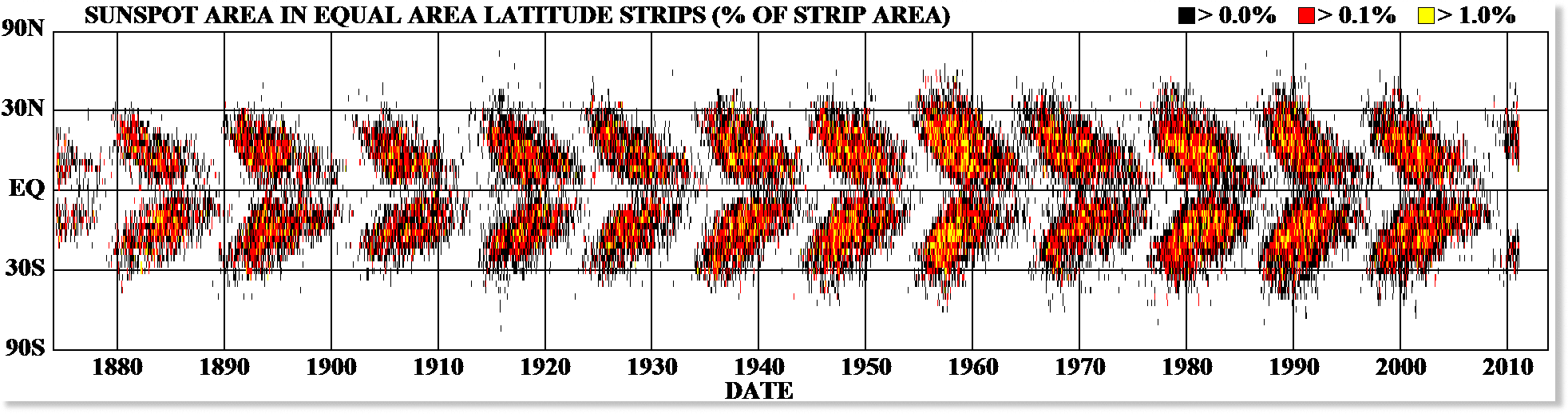 SUNSPOT AREA IN EQUAL AREA LATITUDE STRIPS (% OF STRIP AREA)

> 0.0% > 0.1% > 1.0%

90N
30N
EQ
30S
90S

1880 1890 1900 1910 1920 1930 1940 1950 1960 1970 1980 1990 2000 2010

DATE